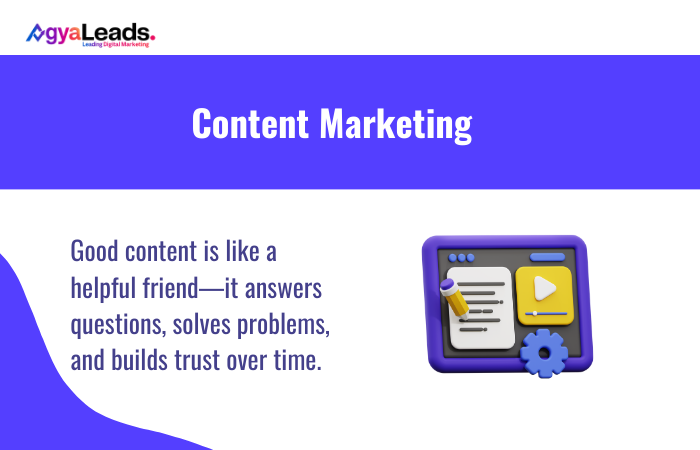 AgyaLeads.
Leading Digital Marketing

Content Marketing

Good content is like a helpful friend—it answers questions, solves problems, and builds trust over time.